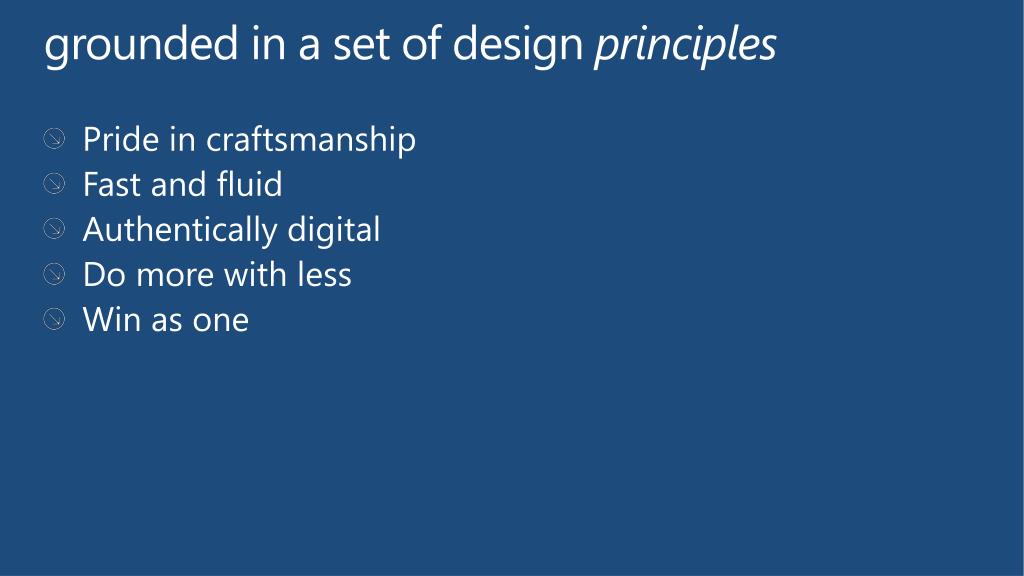 grounded in a set of design principles

Pride in craftsmanship
Fast and fluid
Authentically digital
Do more with less
Win as one